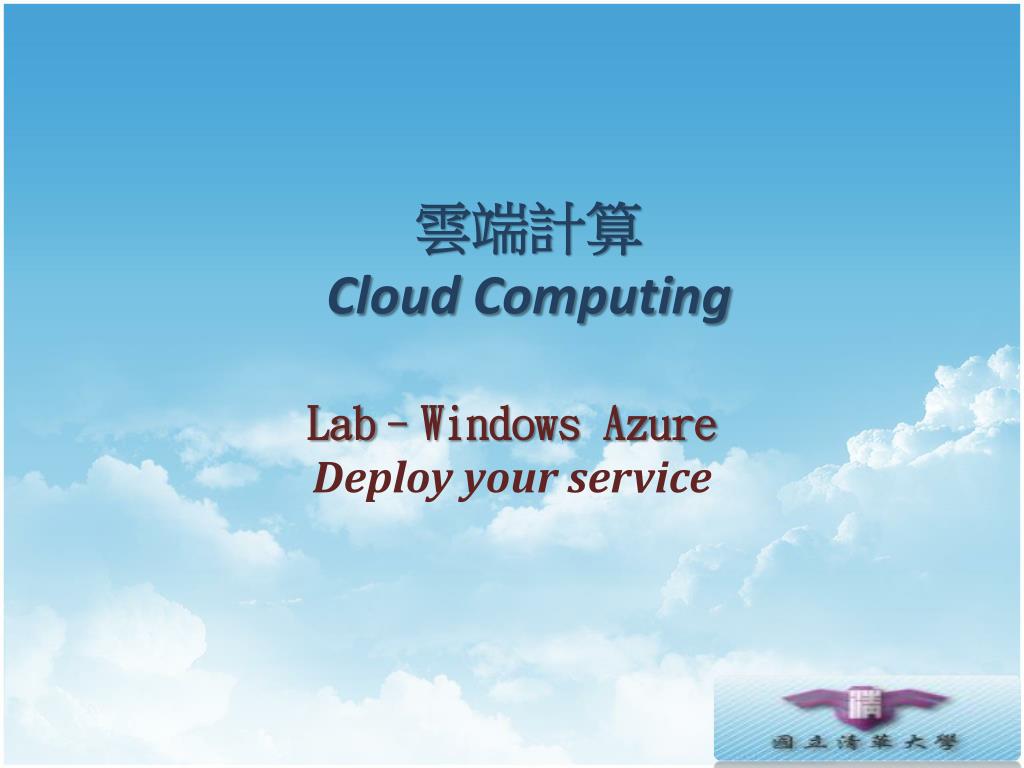 雲端計算
Cloud Computing

Lab – Windows Azure
Deploy your service

國立清華大學